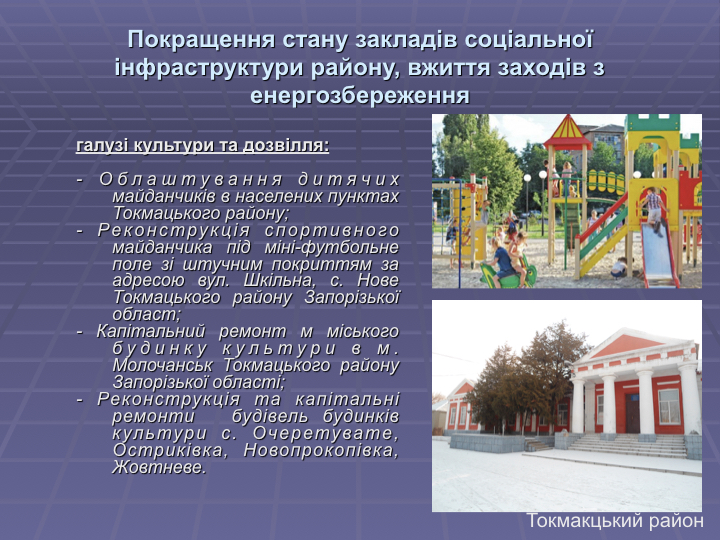 Покращення стану закладів соціальної інфраструктури району, вжиття заходів з енергозбереження

галузі культури та дозвілля:

- Облаштування дитячих майданчиків в населених пунктах Токмацького району;
- Реконструкція спортивного майданчика під міні-футбольне поле зі штучним покриттям за адресою вул. Шкільна, с. Нове Токмацького району Запорізької област;
- Капітальний ремонт м міського будинку культури в м. Молочанськ Токмацького району Запорізької області;
- Реконструкція та капітальні ремонти будівель будинків культури с. Очеретувате, Остриківка, Новопрокопівка, Жовтневе.

Токмакцький район